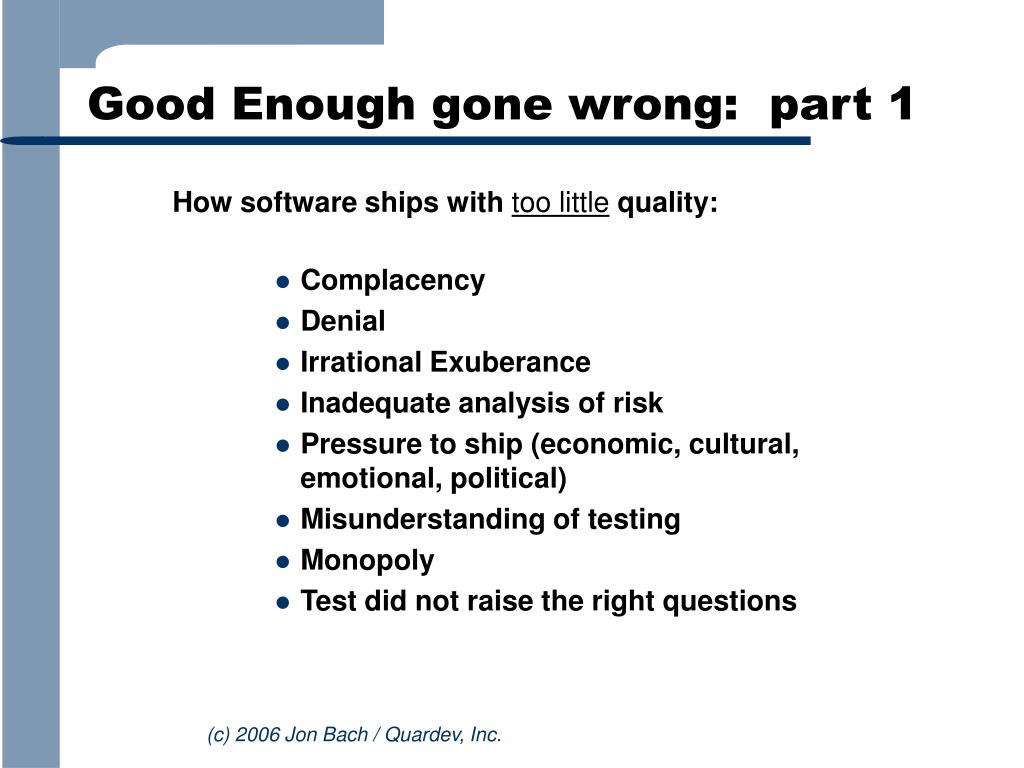 Good Enough gone wrong:  part 1

How software ships with too little quality:

- Complacency
- Denial
- Irrational Exuberance
- Inadequate analysis of risk
- Pressure to ship (economic, cultural, emotional, political)
- Misunderstanding of testing
- Monopoly
- Test did not raise the right questions

(c) 2006 Jon Bach / Quardev, Inc.